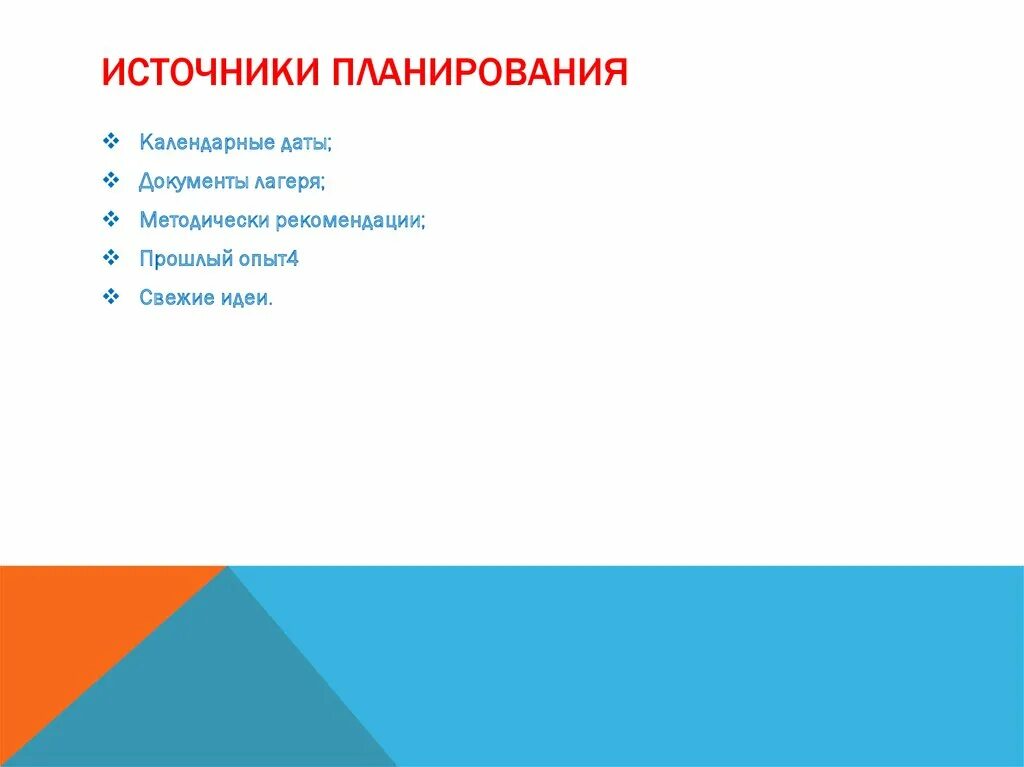 ИСТОЧНИКИ ПЛАНИРОВАНИЯ

❖ Календарные даты;
❖ Документы лагеря;
❖ Методически рекомендации;
❖ Прошлый опыт4
❖ Свежие идеи.